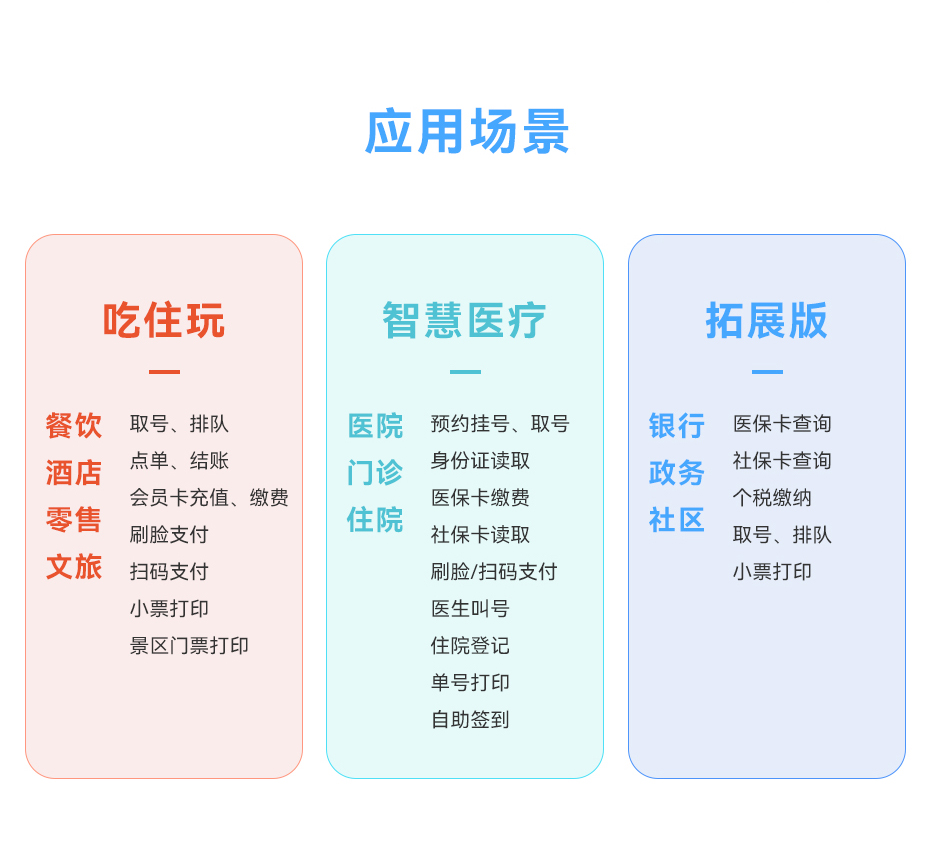 应用场景

吃住玩

餐饮
酒店
零售
文旅

取号、排队
点单、结账
会员卡充值、缴费
刷脸支付
扫码支付
小票打印
景区门票打印

智慧医疗

医院
门诊
住院

预约挂号、取号
身份证读取
医保卡缴费
社保卡读取
刷脸/扫码支付
医生叫号
住院登记
单号打印
自助签到

拓展版

银行
政务
社区

医保卡查询
社保卡查询
个税缴纳
取号、排队
小票打印